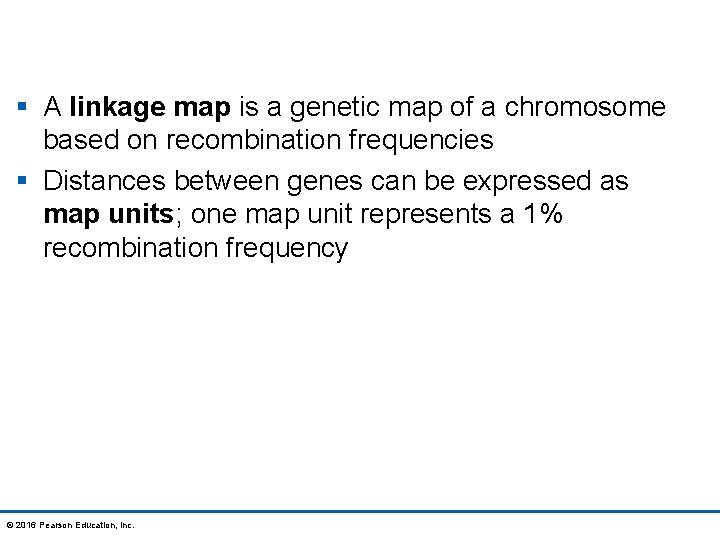 ▪ A linkage map is a genetic map of a chromosome based on recombination frequencies

▪ Distances between genes can be expressed as map units; one map unit represents a 1% recombination frequency

© 2016 Pearson Education, Inc.